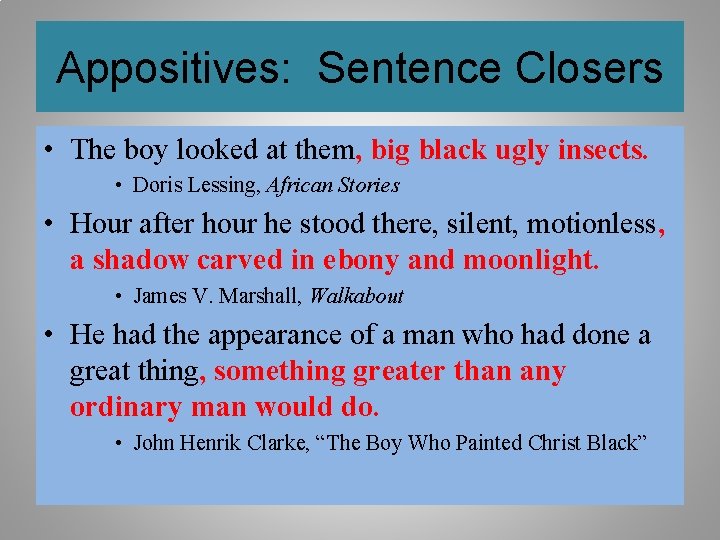 Appositives: Sentence Closers

• The boy looked at them, big black ugly insects.
 • Doris Lessing, African Stories
• Hour after hour he stood there, silent, motionless, a shadow carved in ebony and moonlight.
 • James V. Marshall, Walkabout
• He had the appearance of a man who had done a great thing, something greater than any ordinary man would do.
 • John Henrik Clarke, “The Boy Who Painted Christ Black”